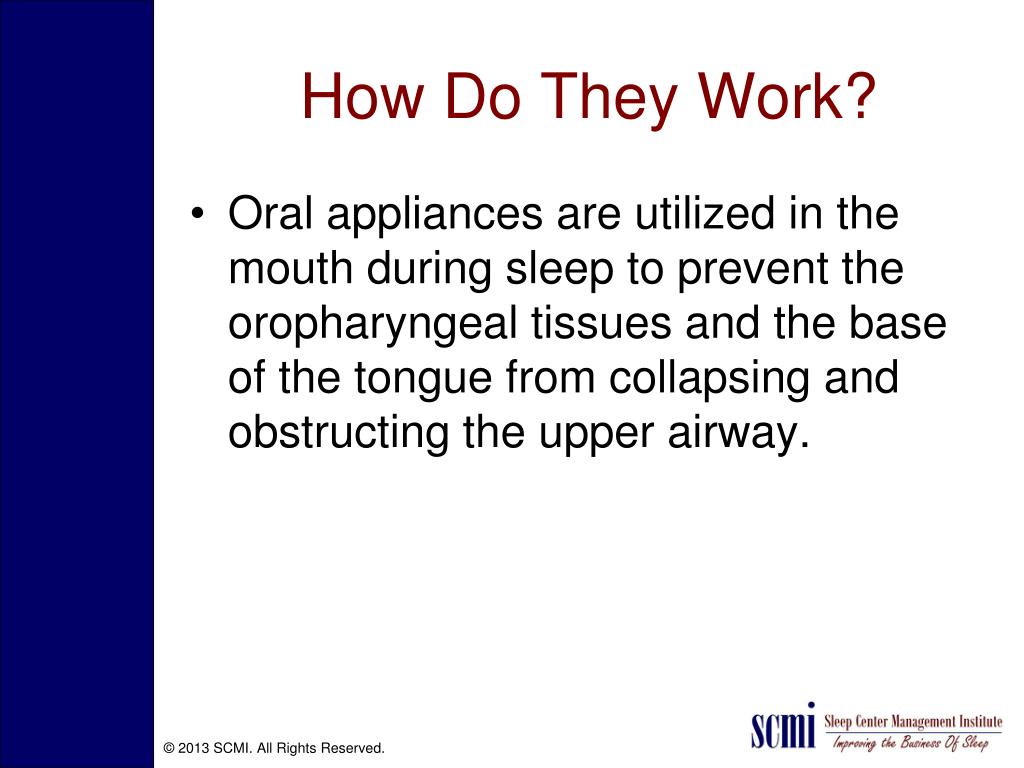 How Do They Work?

• Oral appliances are utilized in the mouth during sleep to prevent the oropharyngeal tissues and the base of the tongue from collapsing and obstructing the upper airway.

© 2013 SCMI. All Rights Reserved.

SCMI Sleep Center Management Institute
Improving the Business Of Sleep